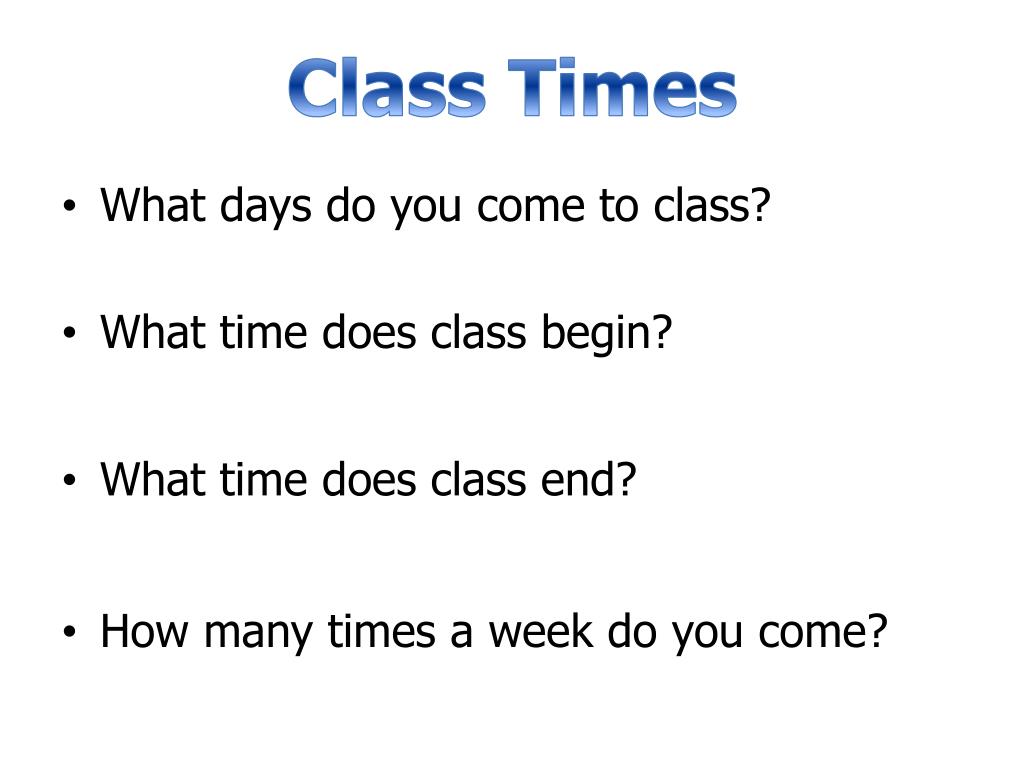 Class Times

• What days do you come to class?

• What time does class begin?

• What time does class end?

• How many times a week do you come?